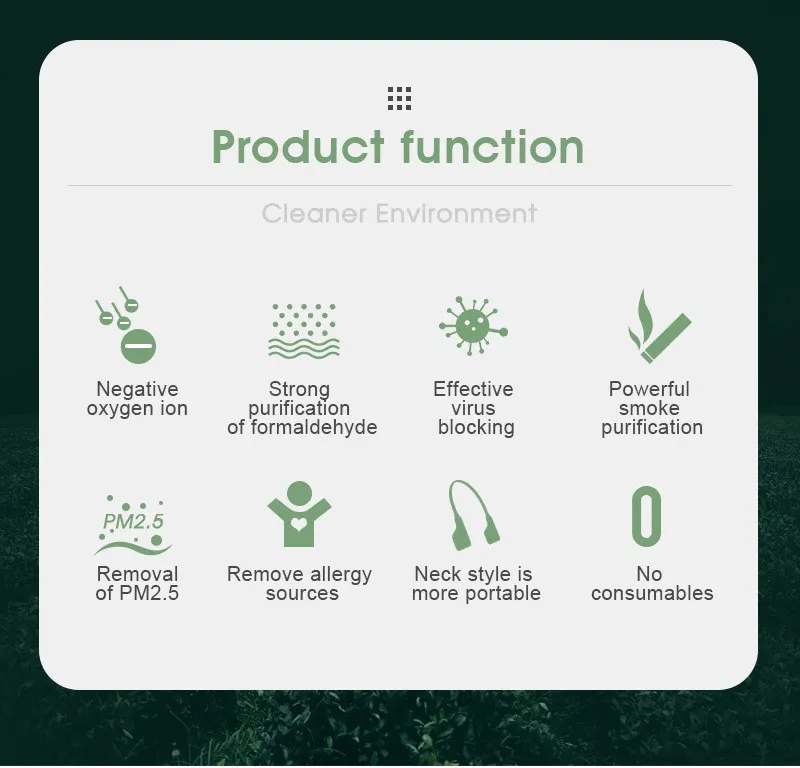 Product function

Cleaner Environment

Negative oxygen ion

Strong purification of formaldehyde

Effective virus blocking

Powerful smoke purification

PM2.5

Removal of PM2.5

Remove allergy sources

Neck style is more portable

0

No consumables